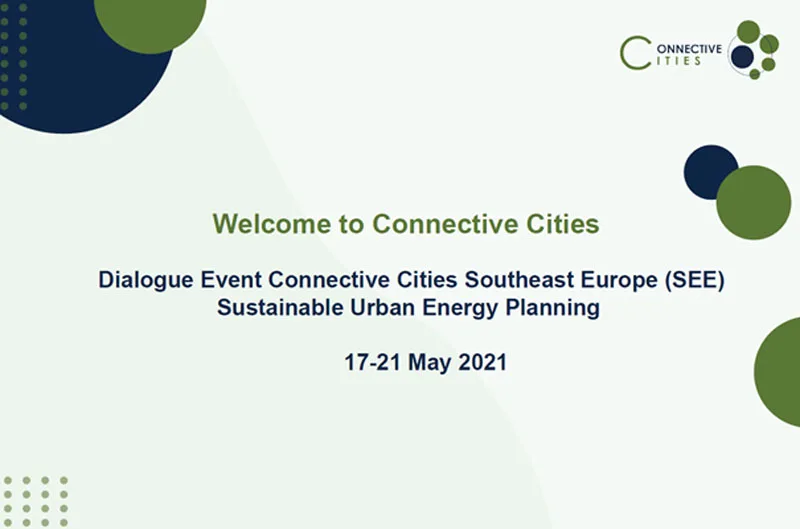 CONNECTIVE CITIES

Welcome to Connective Cities

Dialogue Event Connective Cities Southeast Europe (SEE)
Sustainable Urban Energy Planning

17-21 May 2021